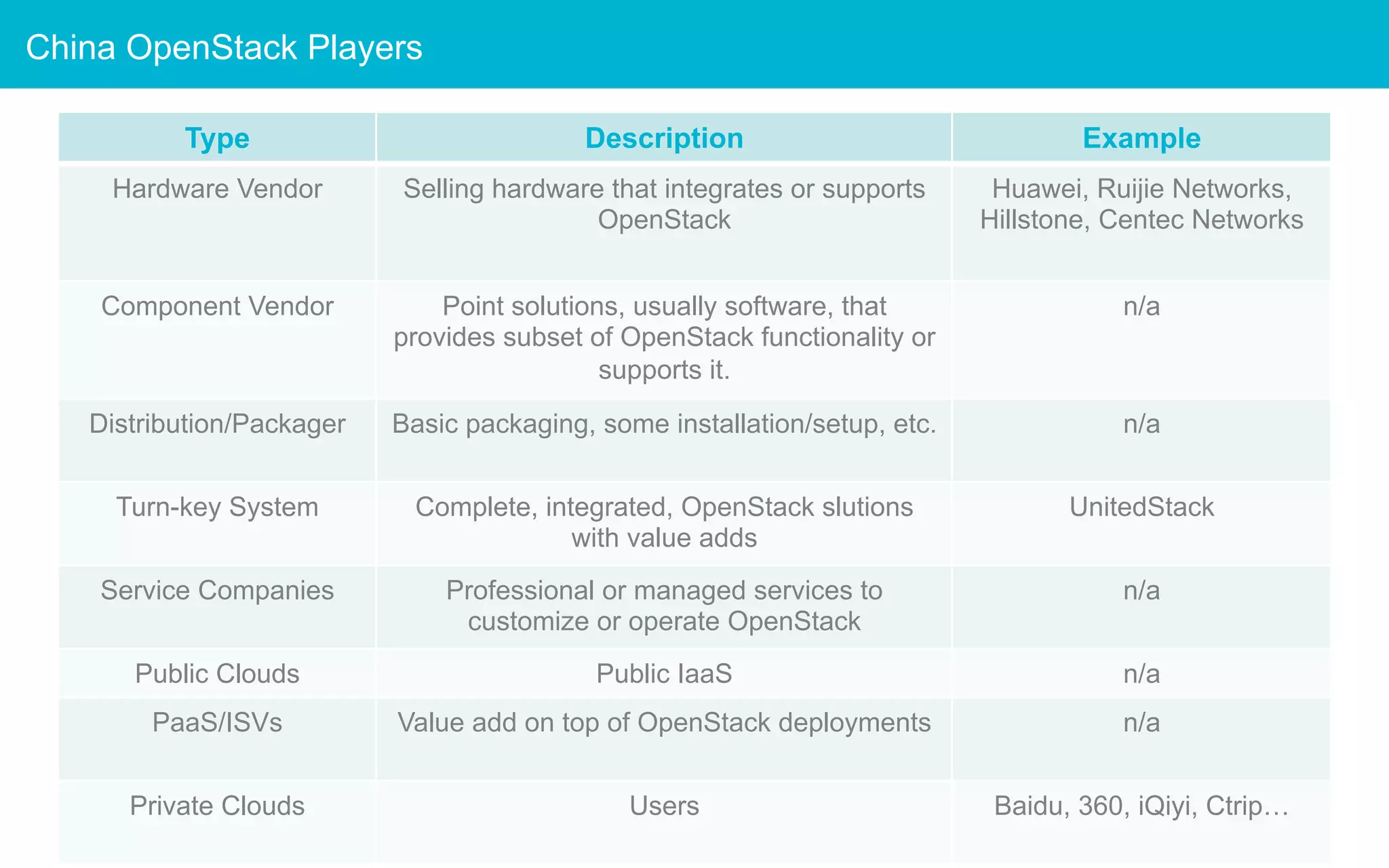 China OpenStack Players

| Type | Description | Example |
|---|---|---|
| Hardware Vendor | Selling hardware that integrates or supports OpenStack | Huawei, Ruijie Networks, Hillstone, Centec Networks |
| Component Vendor | Point solutions, usually software, that provides subset of OpenStack functionality or supports it. | n/a |
| Distribution/Packager | Basic packaging, some installation/setup, etc. | n/a |
| Turn-key System | Complete, integrated, OpenStack slutions with value adds | UnitedStack |
| Service Companies | Professional or managed services to customize or operate OpenStack | n/a |
| Public Clouds | Public IaaS | n/a |
| PaaS/ISVs | Value add on top of OpenStack deployments | n/a |
| Private Clouds | Users | Baidu, 360, iQiyi, Ctrip… |